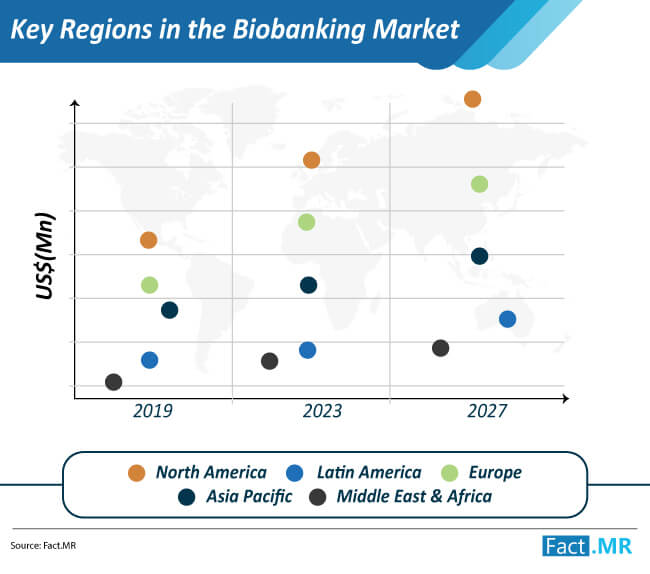 Key Regions in the Biobanking Market

US$(Mn)

2019

2023

2027

North America
Latin America
Europe
Asia Pacific
Middle East & Africa

Source: Fact.MR

Fact.MR